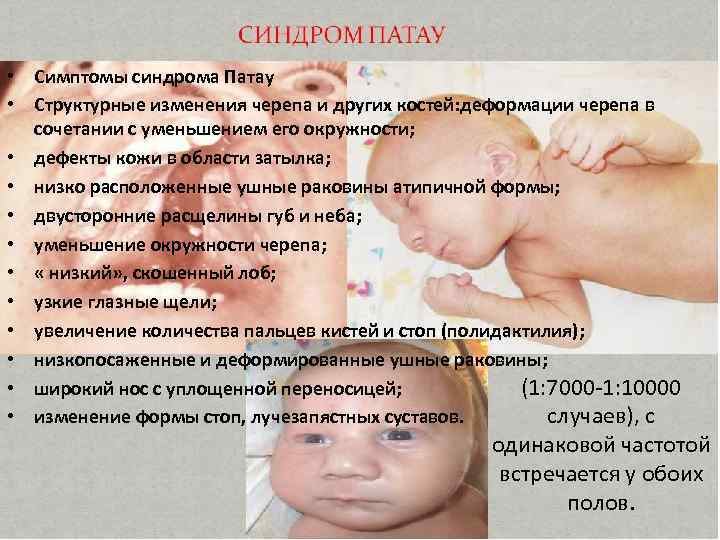 СИНДРОМ ПАТАУ

• Симптомы синдрома Патау
• Структурные изменения черепа и других костей:деформации черепа в сочетании с уменьшением его окружности;
• дефекты кожи в области затылка;
• низко расположенные ушные раковины атипичной формы;
• двусторонние расщелины губ и неба;
• уменьшение окружности черепа;
• « низкий», скошенный лоб;
• узкие глазные щели;
• увеличение количества пальцев кистей и стоп (полидактилия);
• низкопосаженные и деформированные ушные раковины;
• широкий нос с уплощенной переносицей;
• изменение формы стоп, лучезапястных суставов.

(1:7000-1:10000 случаев), с одинаковой частотой встречается у обоих полов.